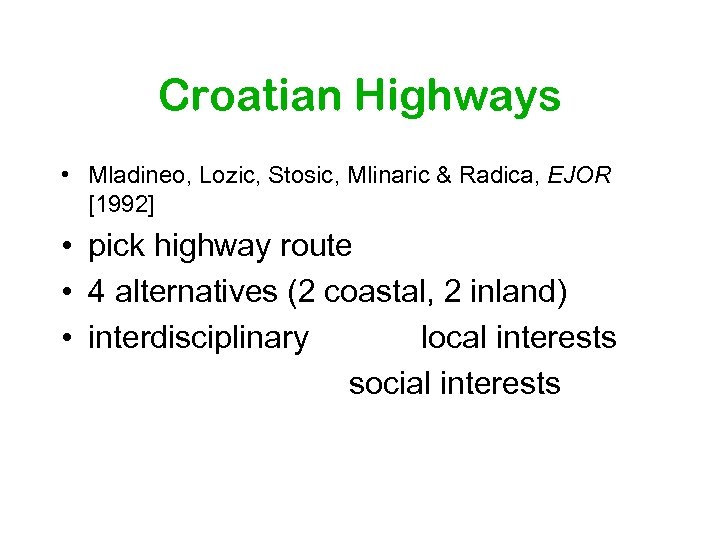 Croatian Highways

• Mladineo, Lozic, Stosic, Mlinaric & Radica, EJOR [1992]
• pick highway route
• 4 alternatives (2 coastal, 2 inland)
• interdisciplinary local interests social interests